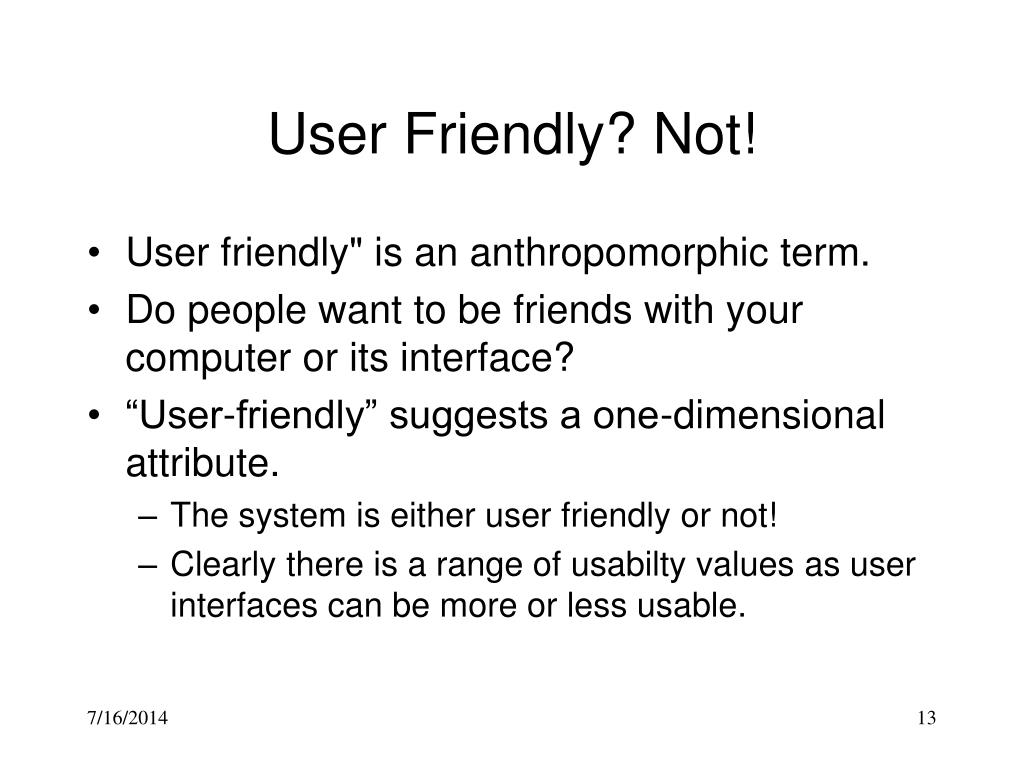 User Friendly? Not!

• User friendly" is an anthropomorphic term.
• Do people want to be friends with your computer or its interface?
• “User-friendly” suggests a one-dimensional attribute.
  – The system is either user friendly or not!
  – Clearly there is a range of usabilty values as user interfaces can be more or less usable.

7/16/2014

13